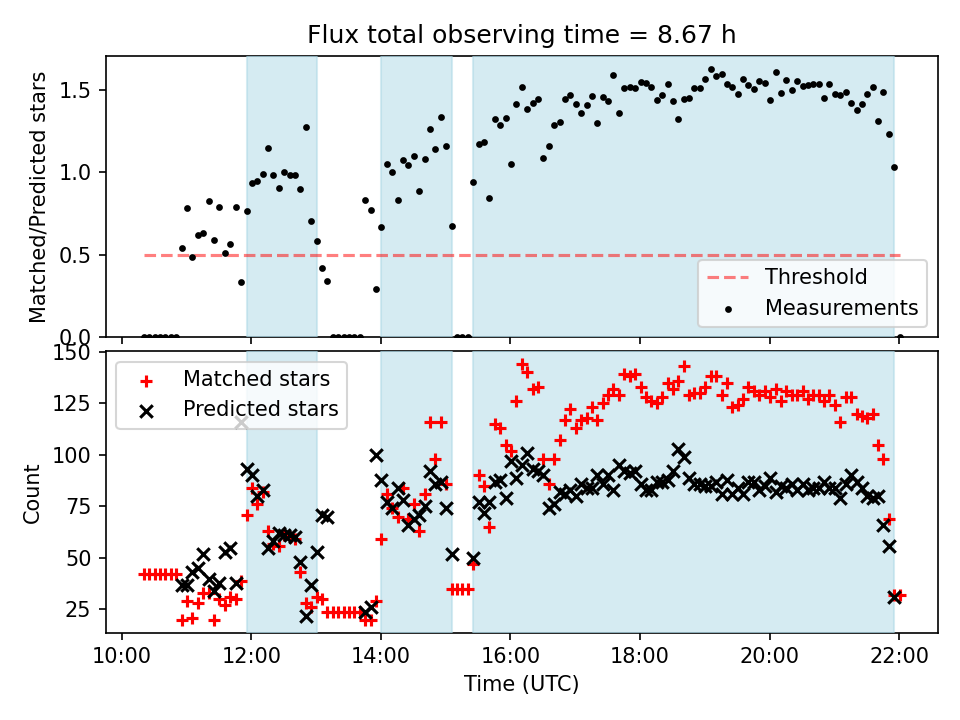 Flux total observing time = 8.67 h

Matched/Predicted stars

1.5
1.0
0.5
0.0

Threshold
Measurements

Count

150
125
100
75
50
25

Matched stars
Predicted stars

10:00
12:00
14:00
16:00
18:00
20:00
22:00

Time (UTC)